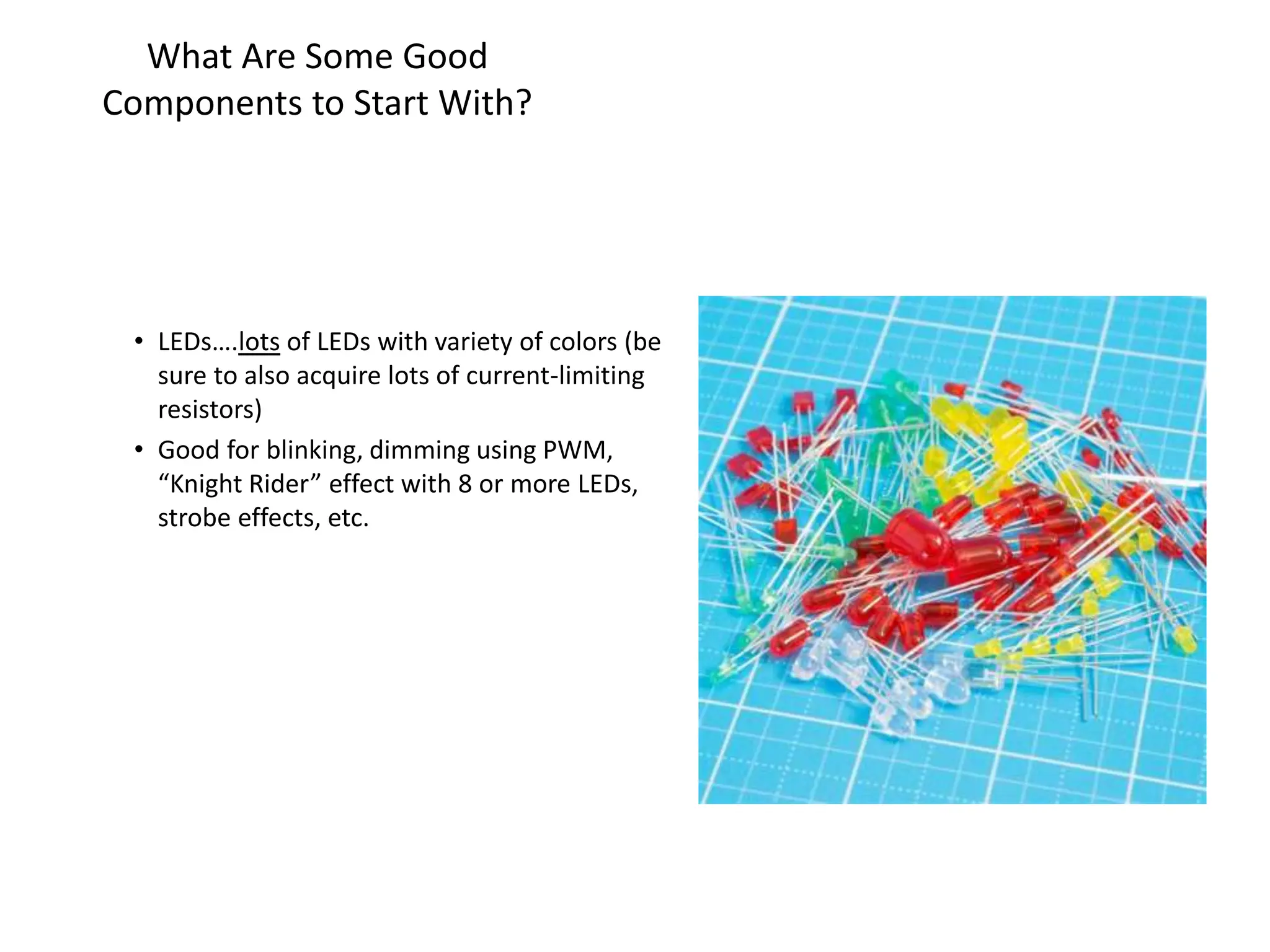 What Are Some Good Components to Start With?

• LEDs….lots of LEDs with variety of colors (be sure to also acquire lots of current-limiting resistors)

• Good for blinking, dimming using PWM, “Knight Rider” effect with 8 or more LEDs, strobe effects, etc.